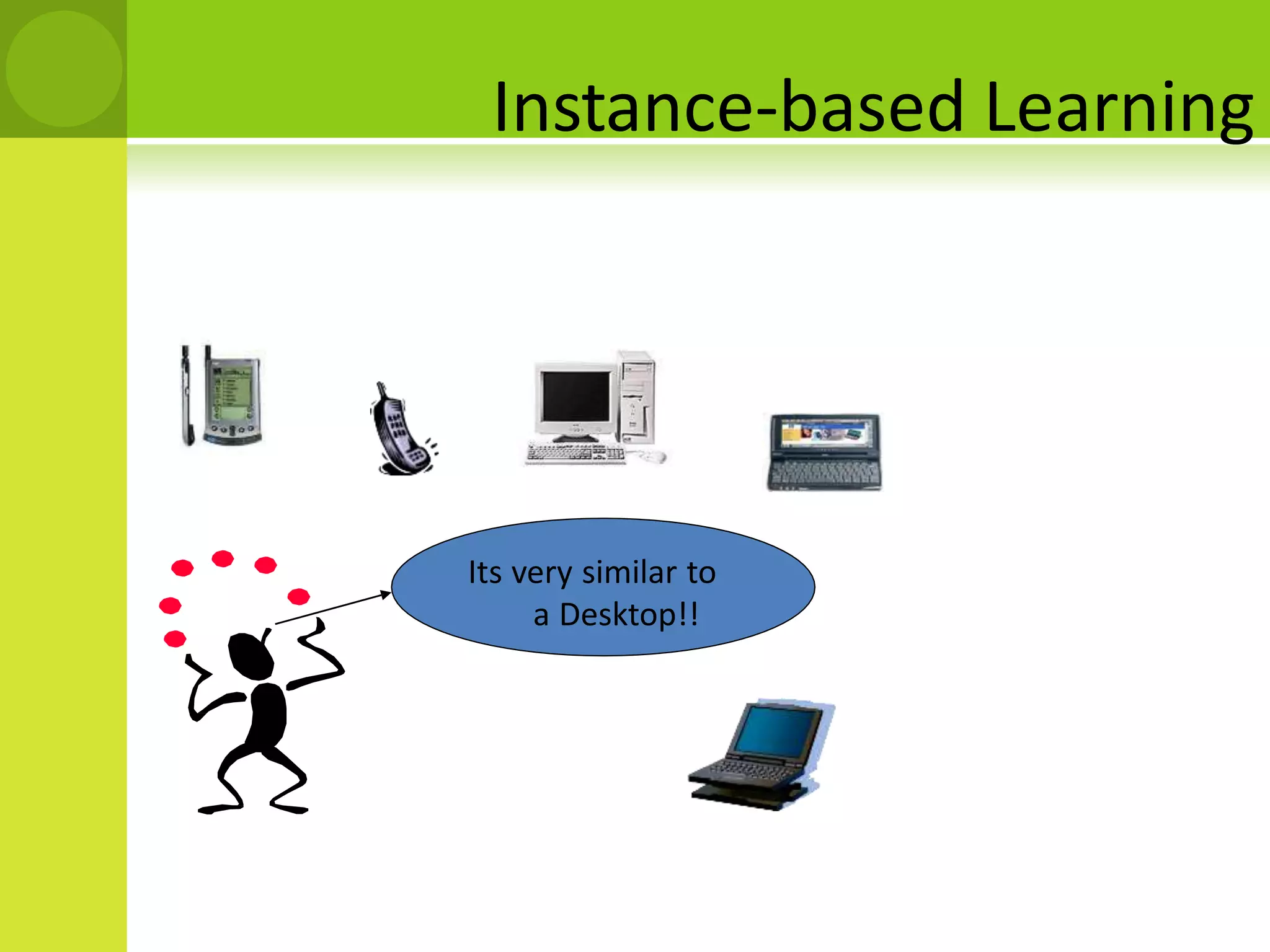 Instance-based Learning

Its very similar to a Desktop!!